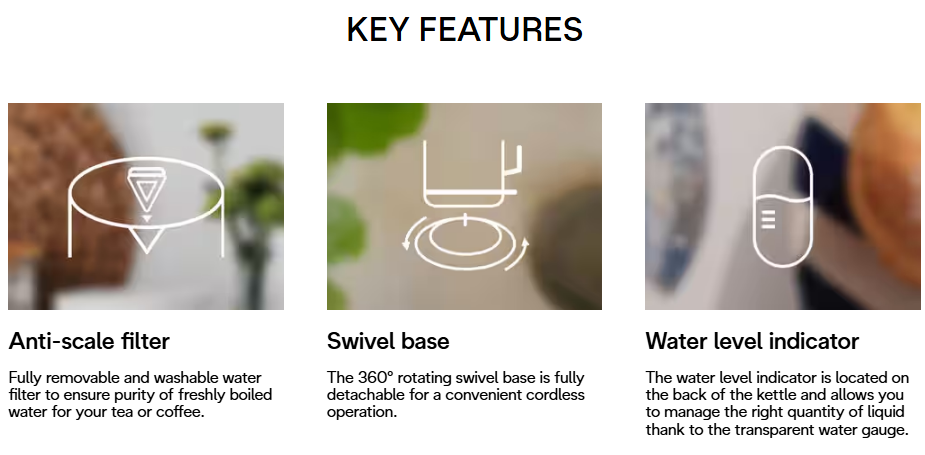 KEY FEATURES

Anti-scale filter

Fully removable and washable water filter to ensure purity of freshly boiled water for your tea or coffee.

Swivel base

The 360° rotating swivel base is fully detachable for a convenient cordless operation.

Water level indicator

The water level indicator is located on the back of the kettle and allows you to manage the right quantity of liquid thank to the transparent water gauge.